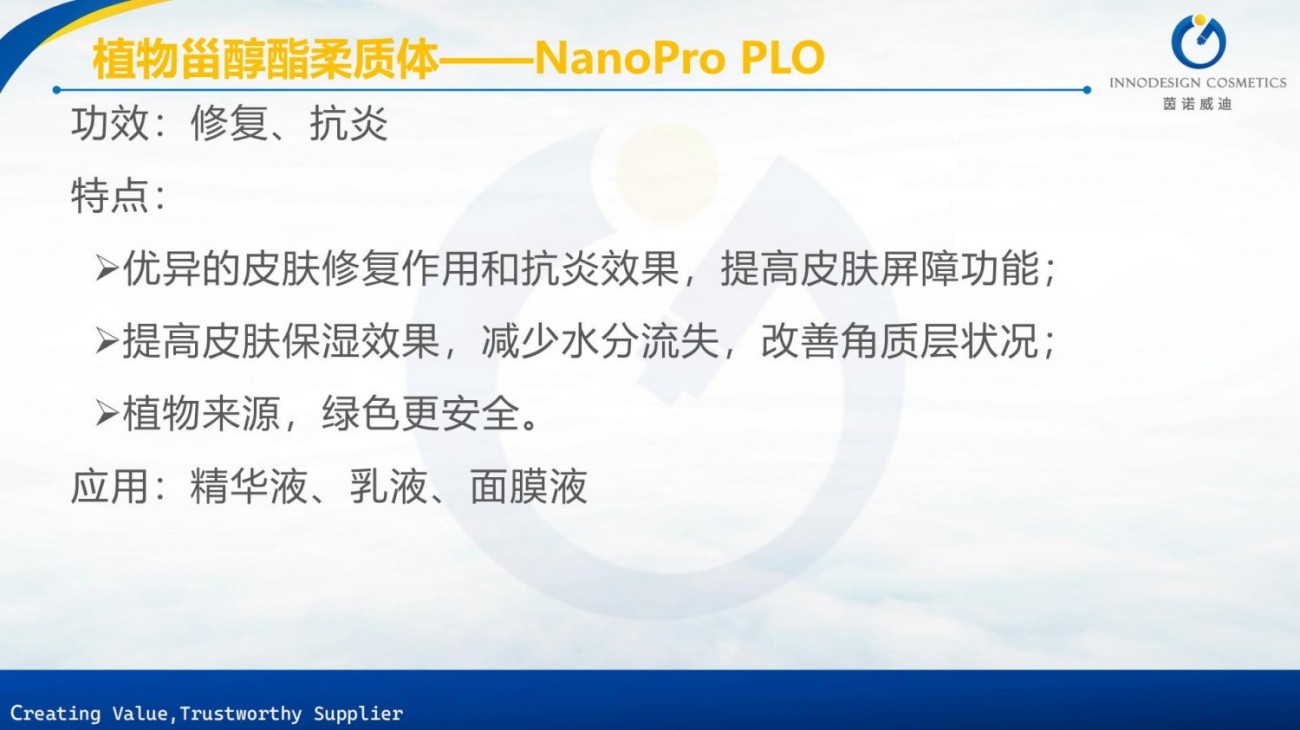 植物甾醇酯柔质体——NanoPro PLO

INNODESIGN COSMETICS
茵诺威迪

功效：修复、抗炎

特点：

➢优异的皮肤修复作用和抗炎效果，提高皮肤屏障功能；

➢提高皮肤保湿效果，减少水分流失，改善角质层状况；

➢植物来源，绿色更安全。

应用：精华液、乳液、面膜液

Creating Value,Trustworthy Supplier